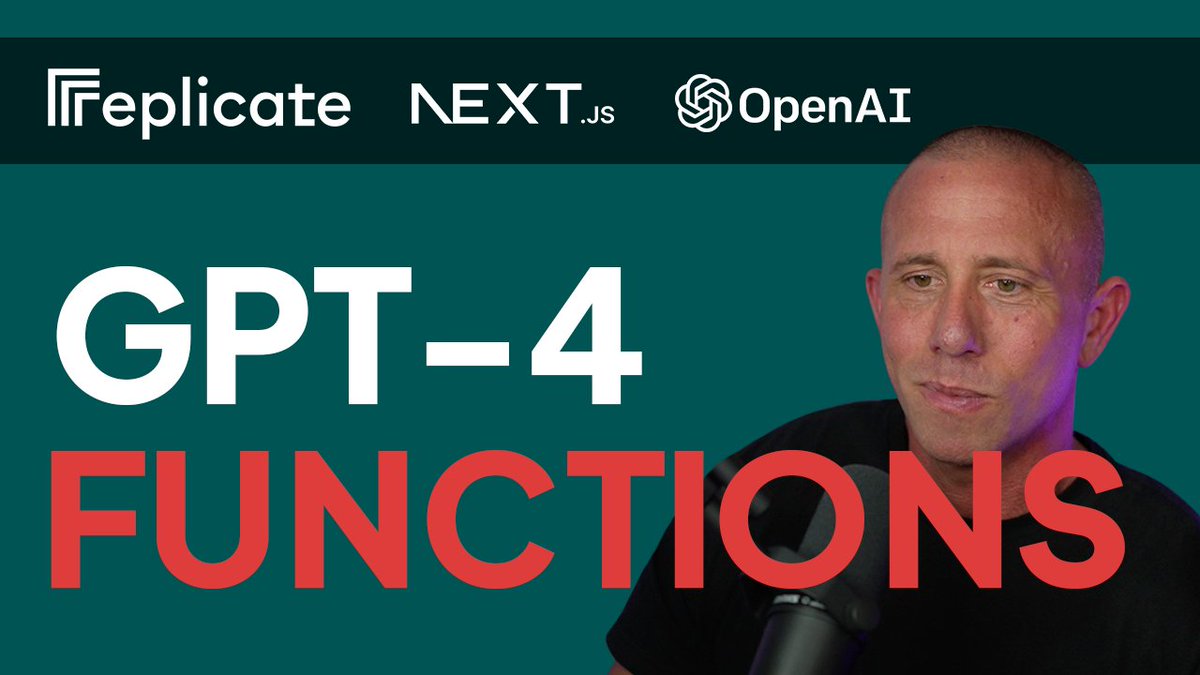 replicate NEXT.JS OpenAI

GPT-4
FUNCTIONS